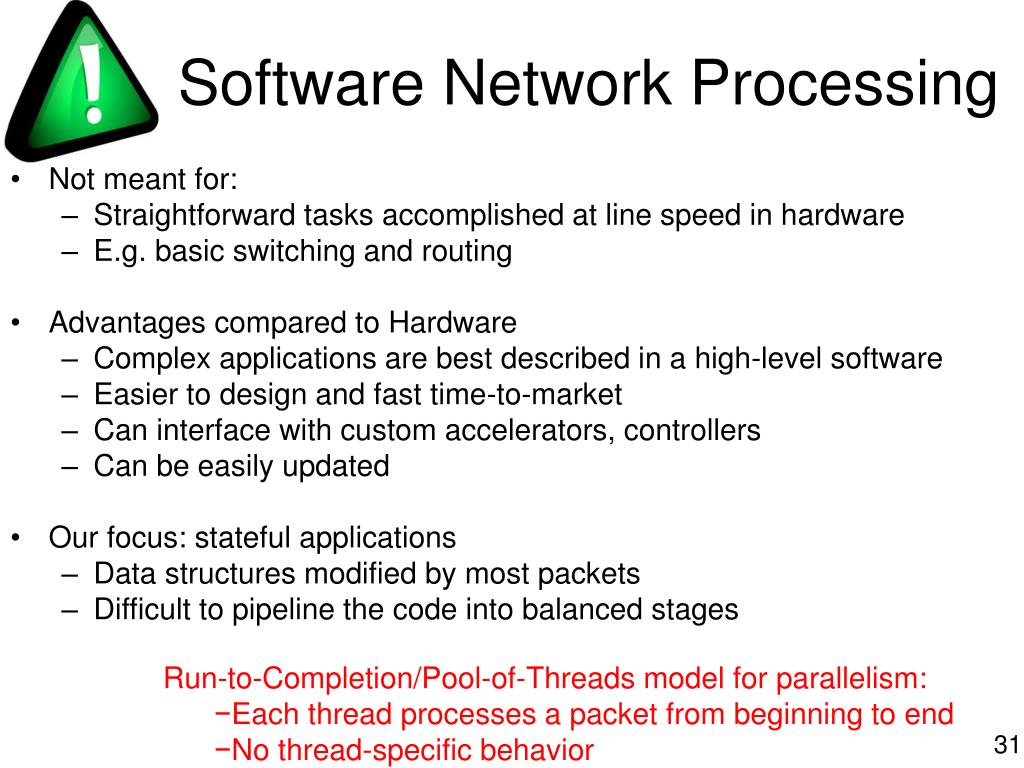 !

Software Network Processing

• Not meant for:
– Straightforward tasks accomplished at line speed in hardware
– E.g. basic switching and routing

• Advantages compared to Hardware
– Complex applications are best described in a high-level software
– Easier to design and fast time-to-market
– Can interface with custom accelerators, controllers
– Can be easily updated

• Our focus: stateful applications
– Data structures modified by most packets
– Difficult to pipeline the code into balanced stages

Run-to-Completion/Pool-of-Threads model for parallelism:
−Each thread processes a packet from beginning to end
−No thread-specific behavior

31